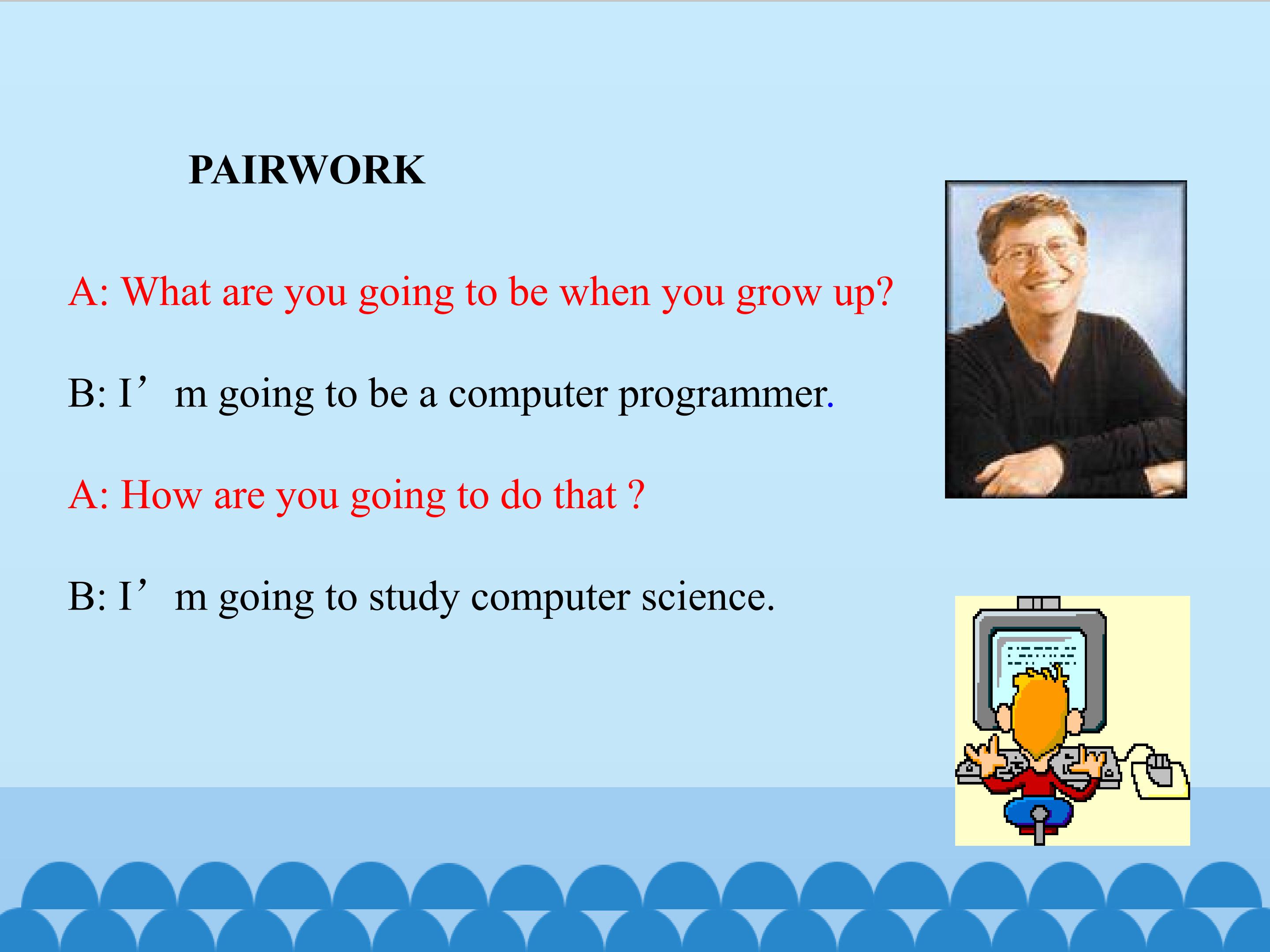 PAIRWORK

A: What are you going to be when you grow up?

B: I’m going to be a computer programmer.

A: How are you going to do that ?

B: I’m going to study computer science.